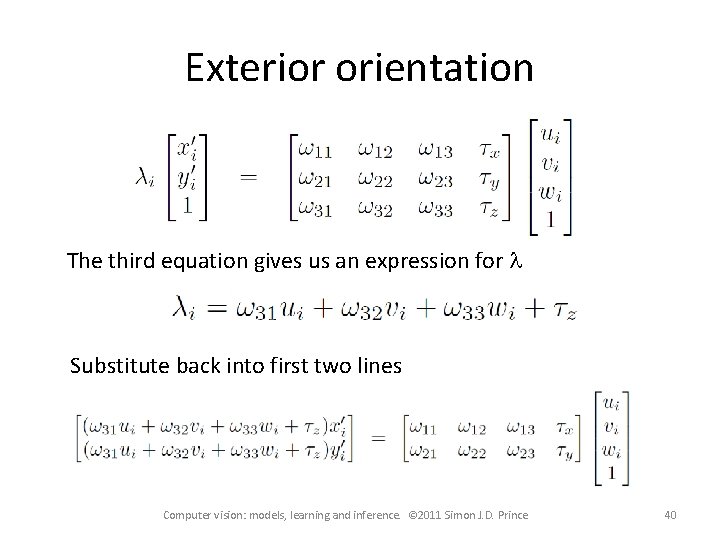 Exterior orientation

$\lambda_i \begin{bmatrix} x'_i \\ y'_i \\ 1 \end{bmatrix} = \begin{bmatrix} \omega_{11} & \omega_{12} & \omega_{13} & \tau_x \\ \omega_{21} & \omega_{22} & \omega_{23} & \tau_y \\ \omega_{31} & \omega_{32} & \omega_{33} & \tau_z \end{bmatrix} \begin{bmatrix} u_i \\ v_i \\ w_i \\ 1 \end{bmatrix}$

The third equation gives us an expression for $\lambda$

$\lambda_i = \omega_{31}u_i + \omega_{32}v_i + \omega_{33}w_i + \tau_z$

Substitute back into first two lines

$\begin{bmatrix} (\omega_{31}u_i + \omega_{32}v_i + \omega_{33}w_i + \tau_z)x'_i \\ (\omega_{31}u_i + \omega_{32}v_i + \omega_{33}w_i + \tau_z)y'_i \end{bmatrix} = \begin{bmatrix} \omega_{11} & \omega_{12} & \omega_{13} & \tau_x \\ \omega_{21} & \omega_{22} & \omega_{23} & \tau_y \end{bmatrix} \begin{bmatrix} u_i \\ v_i \\ w_i \\ 1 \end{bmatrix}$

Computer vision: models, learning and inference. ©2011 Simon J.D. Prince

40